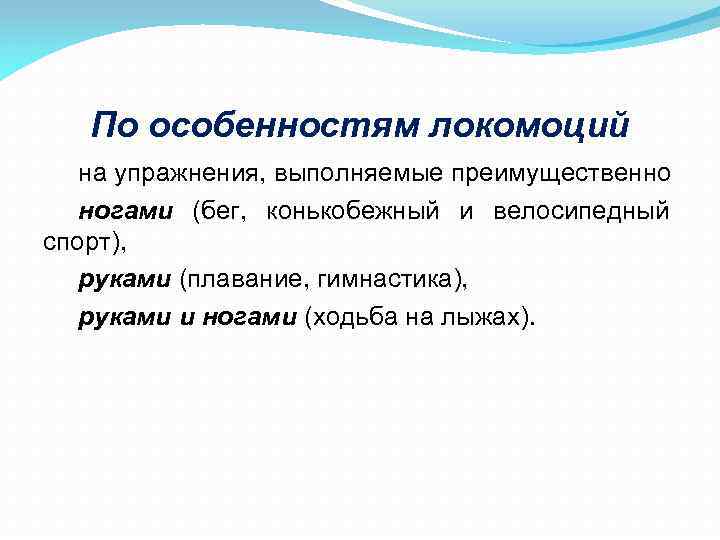 По особенностям локомоций

на упражнения, выполняемые преимущественно

ногами (бег, конькобежный и велосипедный спорт),

руками (плавание, гимнастика),

руками и ногами (ходьба на лыжах).